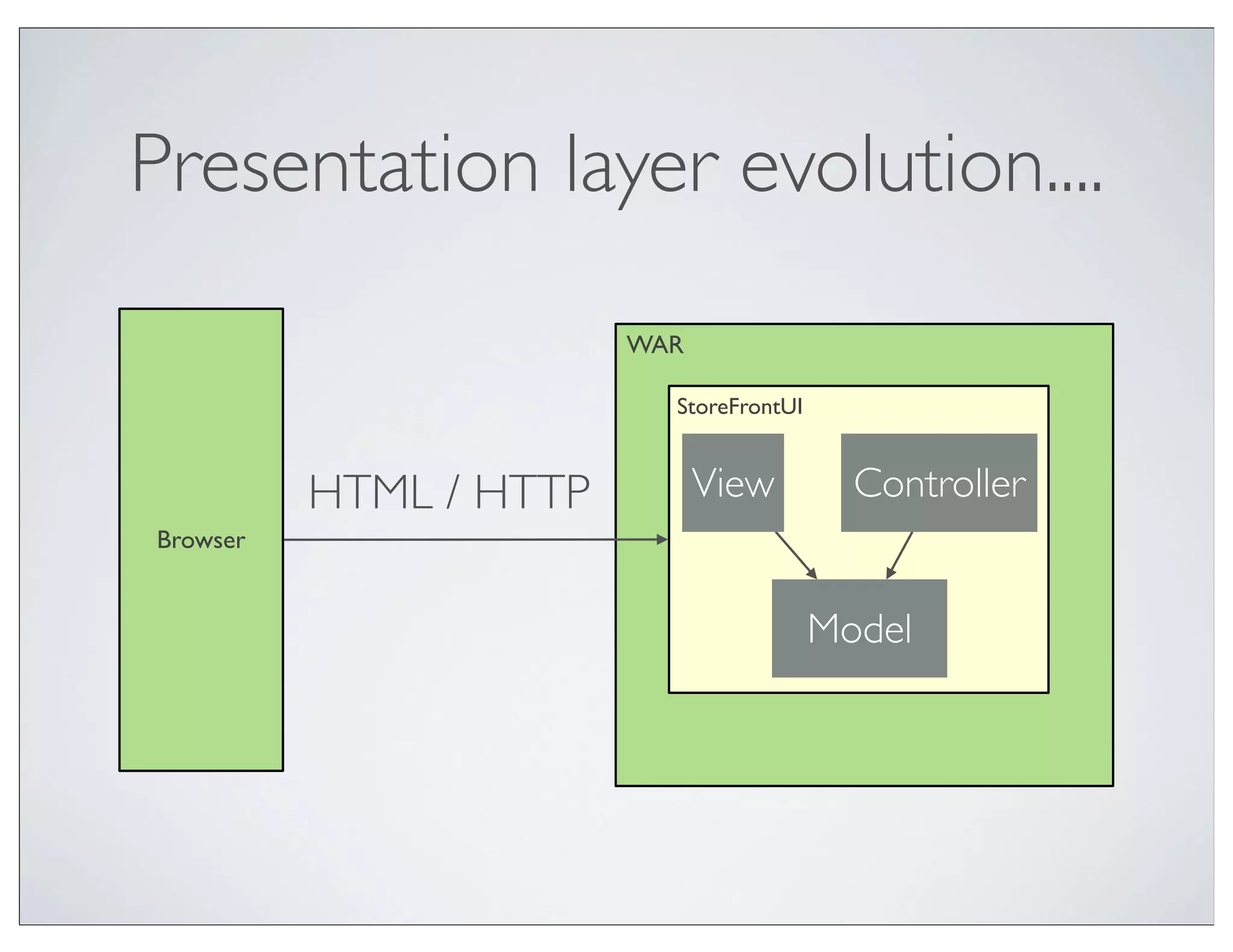 Presentation layer evolution....

Browser

HTML / HTTP

WAR

StoreFrontUI

View

Controller

Model